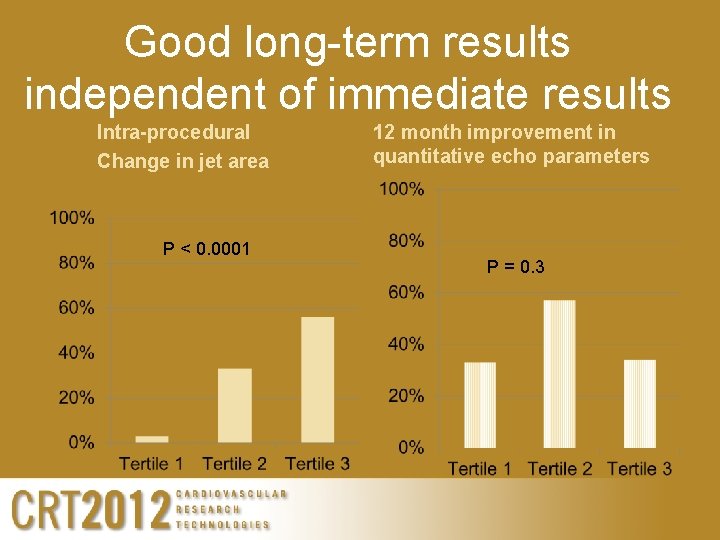 Good long-term results independent of immediate results

Intra-procedural Change in jet area

100%
80%
60%
40%
20%
0%

P < 0.0001

Tertile 1 Tertile 2 Tertile 3

12 month improvement in quantitative echo parameters

100%
80%
60%
40%
20%
0%

P = 0.3

Tertile 1 Tertile 2 Tertile 3

CRT2012 CARDIOVASCULAR RESEARCH TECHNOLOGIES